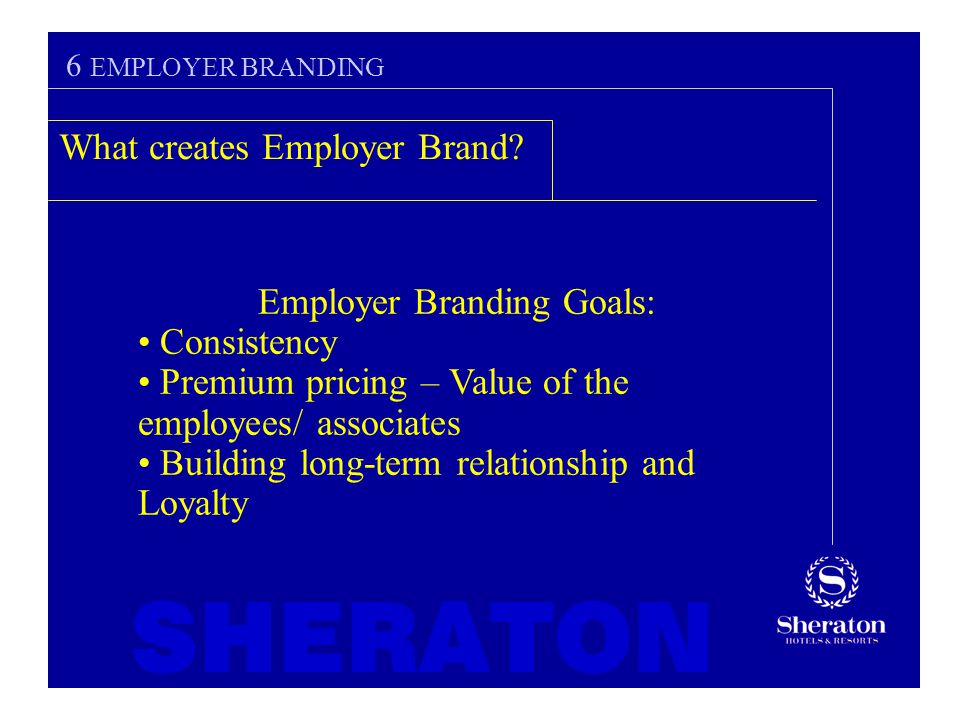 6 EMPLOYER BRANDING

What creates Employer Brand?

Employer Branding Goals:
• Consistency
• Premium pricing – Value of the employees/ associates
• Building long-term relationship and Loyalty

SHERATON

S
Sheraton
HOTELS & RESORTS